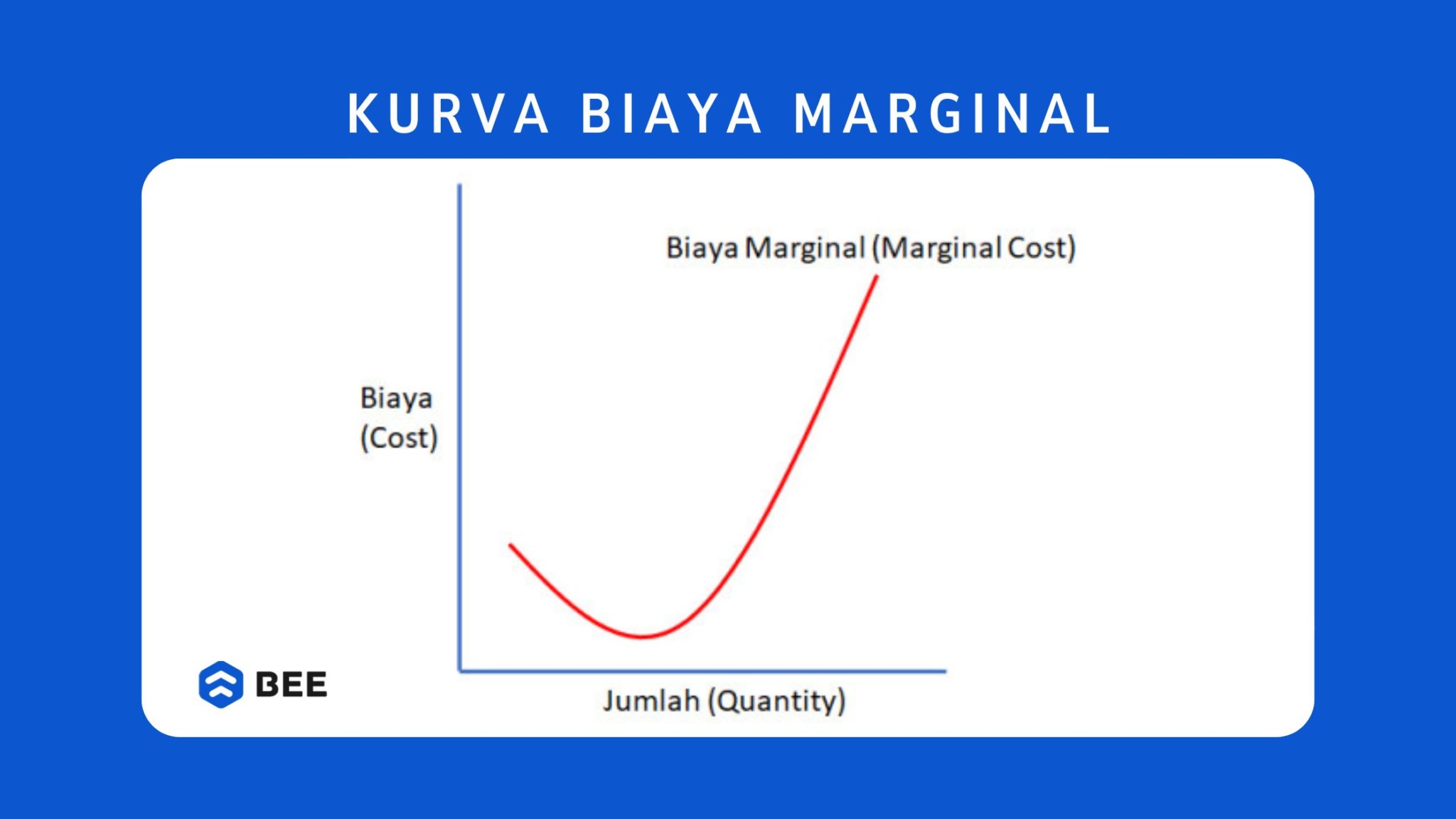 KURVA BIAYA MARGINAL

Biaya Marginal (Marginal Cost)

Biaya
(Cost)

Jumlah (Quantity)

BEE